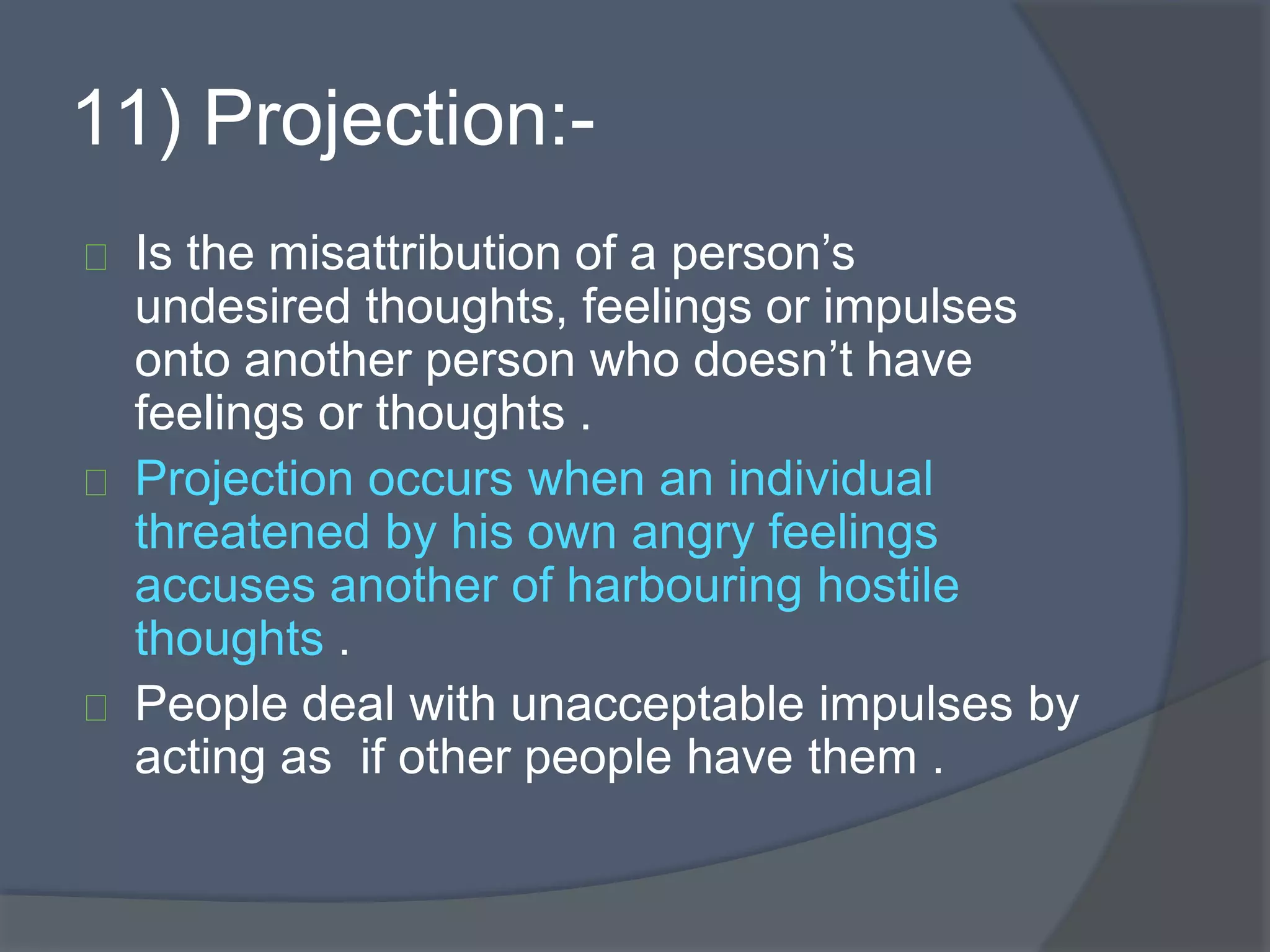 11) Projection:-

Is the misattribution of a person’s undesired thoughts, feelings or impulses onto another person who doesn’t have feelings or thoughts .

Projection occurs when an individual threatened by his own angry feelings accuses another of harbouring hostile thoughts .

People deal with unacceptable impulses by acting as if other people have them .